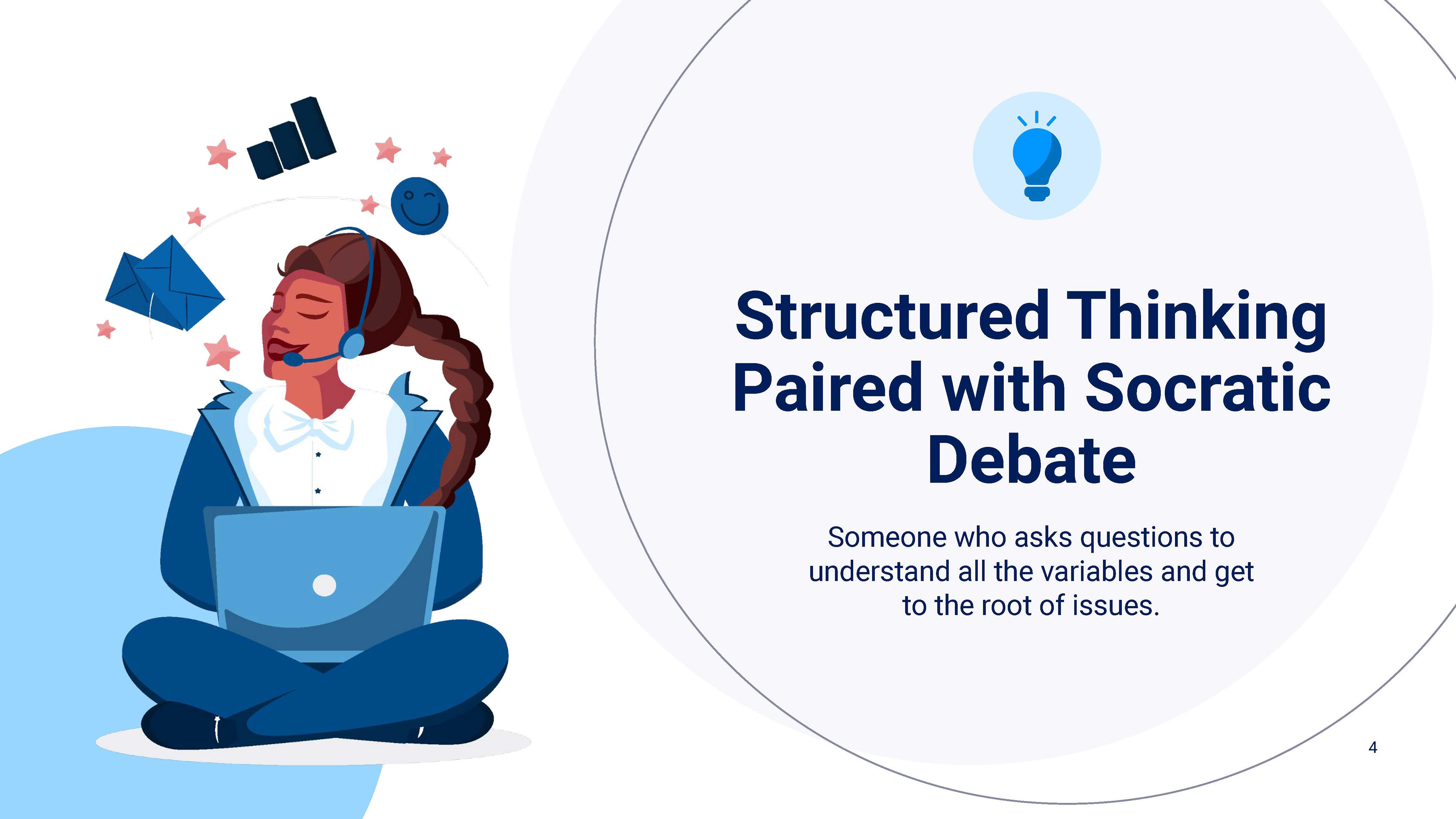 Structured Thinking Paired with Socratic Debate

Someone who asks questions to understand all the variables and get to the root of issues.

4